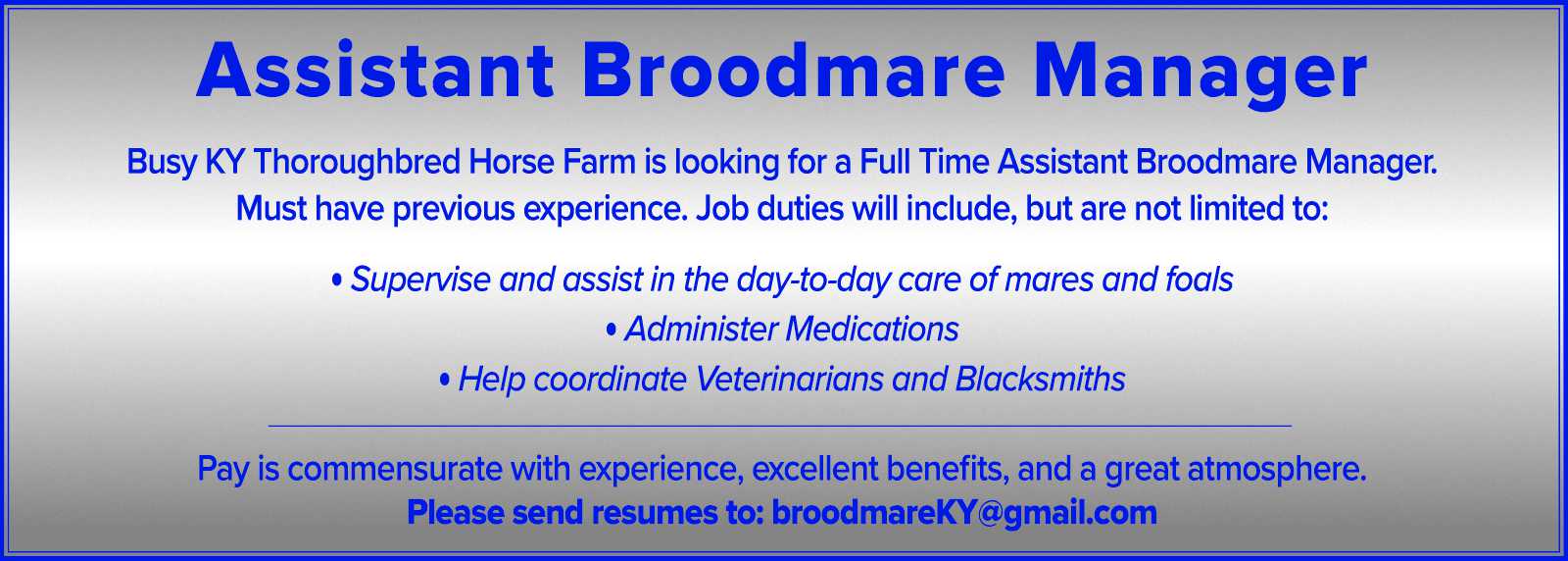 Assistant Broodmare Manager

Busy KY Thoroughbred Horse Farm is looking for a Full Time Assistant Broodmare Manager. Must have previous experience. Job duties will include, but are not limited to:

• Supervise and assist in the day-to-day care of mares and foals
• Administer Medications
• Help coordinate Veterinarians and Blacksmiths

Pay is commensurate with experience, excellent benefits, and a great atmosphere.
Please send resumes to: broodmareKY@gmail.com